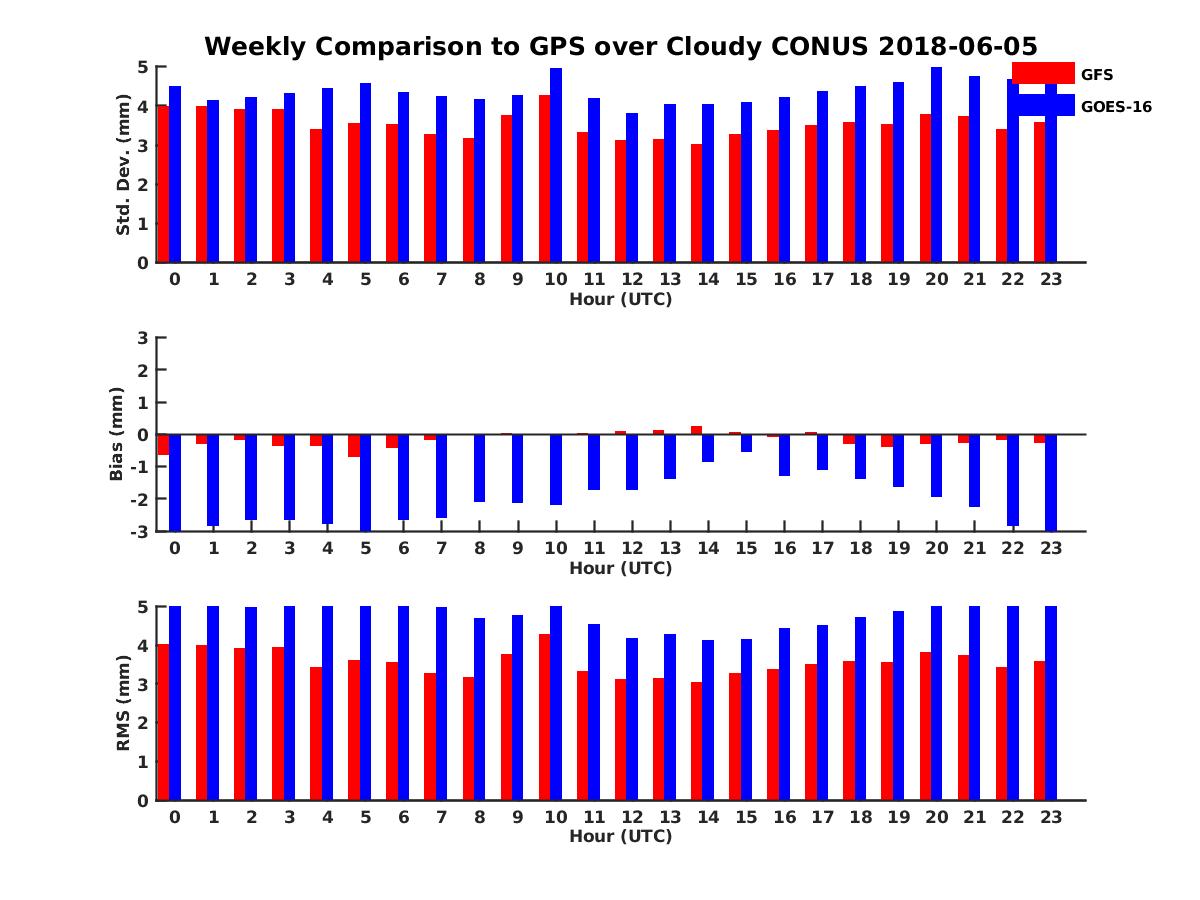 Weekly Comparison to GPS over Cloudy CONUS 2018-06-05

GFS
GOES-16

Std. Dev. (mm)
5
4
3
2
1
0
0 1 2 3 4 5 6 7 8 9 10 11 12 13 14 15 16 17 18 19 20 21 22 23
Hour (UTC)

Bias (mm)
3
2
1
0
-1
-2
-3
0 1 2 3 4 5 6 7 8 9 10 11 12 13 14 15 16 17 18 19 20 21 22 23
Hour (UTC)

RMS (mm)
5
4
3
2
1
0
0 1 2 3 4 5 6 7 8 9 10 11 12 13 14 15 16 17 18 19 20 21 22 23
Hour (UTC)